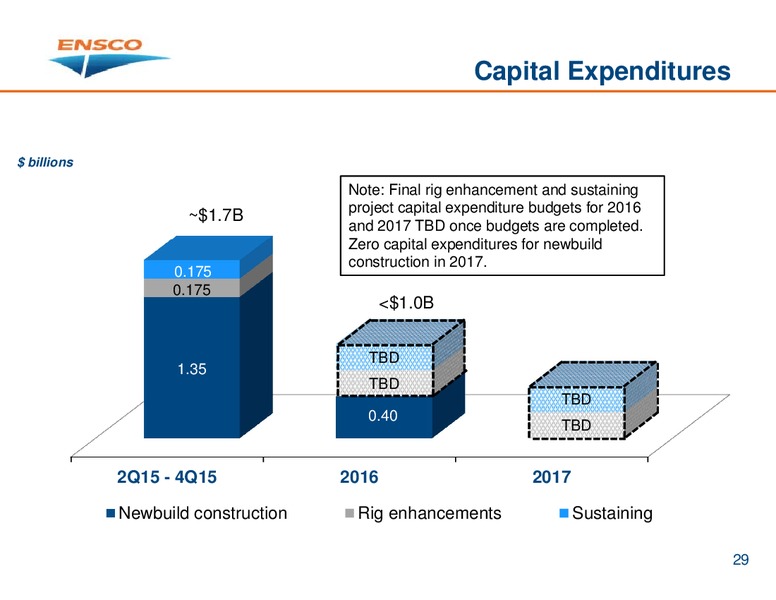 ENSCO

Capital Expenditures

$ billions

Note: Final rig enhancement and sustaining project capital expenditure budgets for 2016 and 2017 TBD once budgets are completed. Zero capital expenditures for newbuild construction in 2017.

~$1.7B

0.175
0.175
1.35

<$1.0B

TBD
TBD
0.40

TBD
TBD

2Q15 - 4Q15
2016
2017

Newbuild construction
Rig enhancements
Sustaining

29